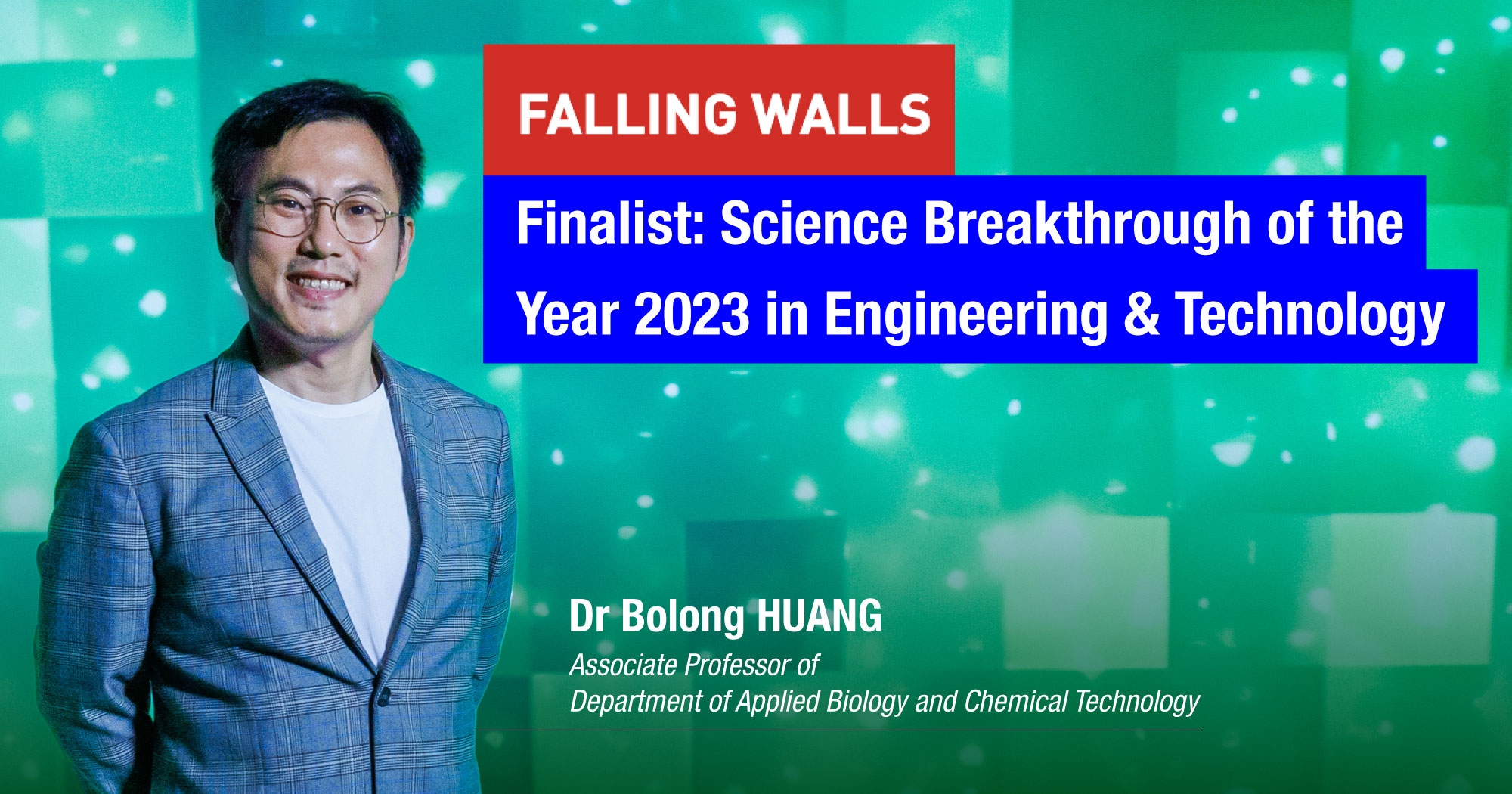 FALLING WALLS

Finalist: Science Breakthrough of the Year 2023 in Engineering & Technology

Dr Bolong HUANG

Associate Professor of Department of Applied Biology and Chemical Technology